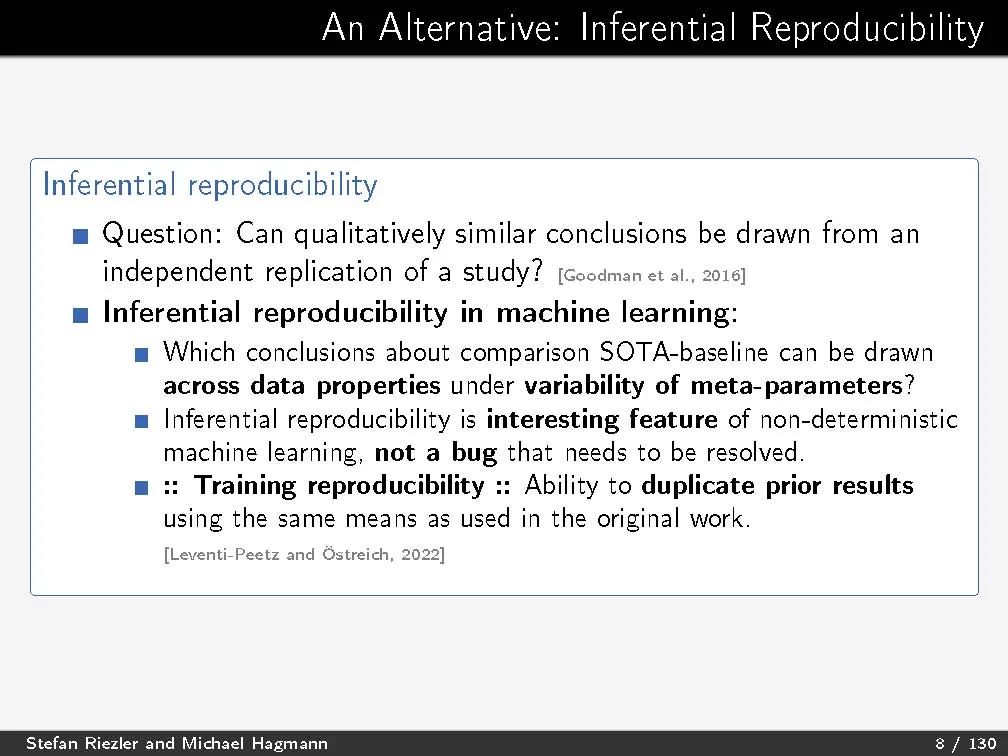 An Alternative: Inferential Reproducibility

Inferential reproducibility

Question: Can qualitatively similar conclusions be drawn from an independent replication of a study? [Goodman et al., 2016]

Inferential reproducibility in machine learning:

Which conclusions about comparison SOTA-baseline can be drawn across data properties under variability of meta-parameters?

Inferential reproducibility is interesting feature of non-deterministic machine learning, not a bug that needs to be resolved.

:: Training reproducibility :: Ability to duplicate prior results using the same means as used in the original work.

[Leventi-Peetz and Östreich, 2022]

Stefan Riezler and Michael Hagmann

8 / 130